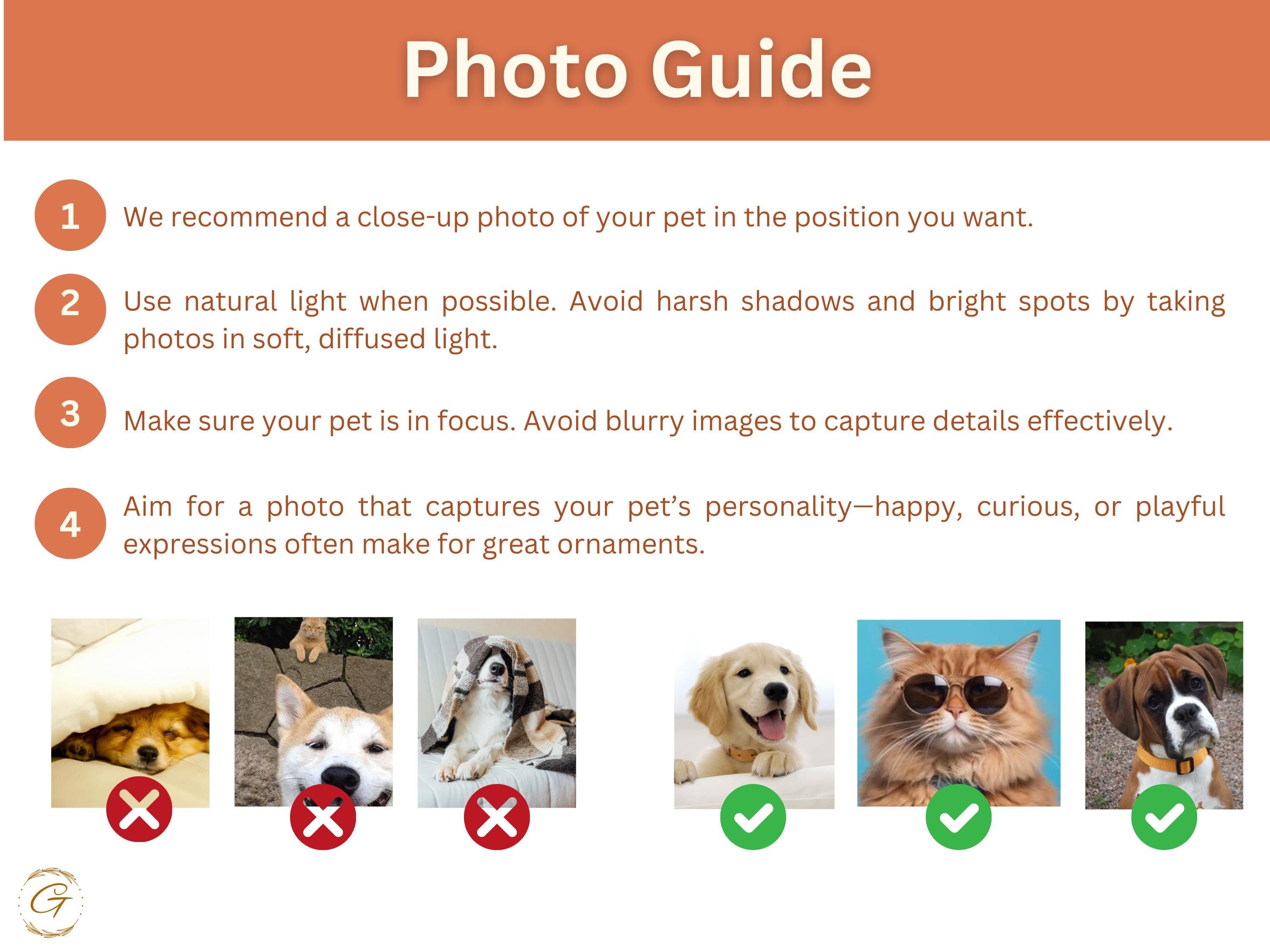 Photo Guide

1 We recommend a close-up photo of your pet in the position you want.

2 Use natural light when possible. Avoid harsh shadows and bright spots by taking photos in soft, diffused light.

3 Make sure your pet is in focus. Avoid blurry images to capture details effectively.

4 Aim for a photo that captures your pet's personality—happy, curious, or playful expressions often make for great ornaments.

G